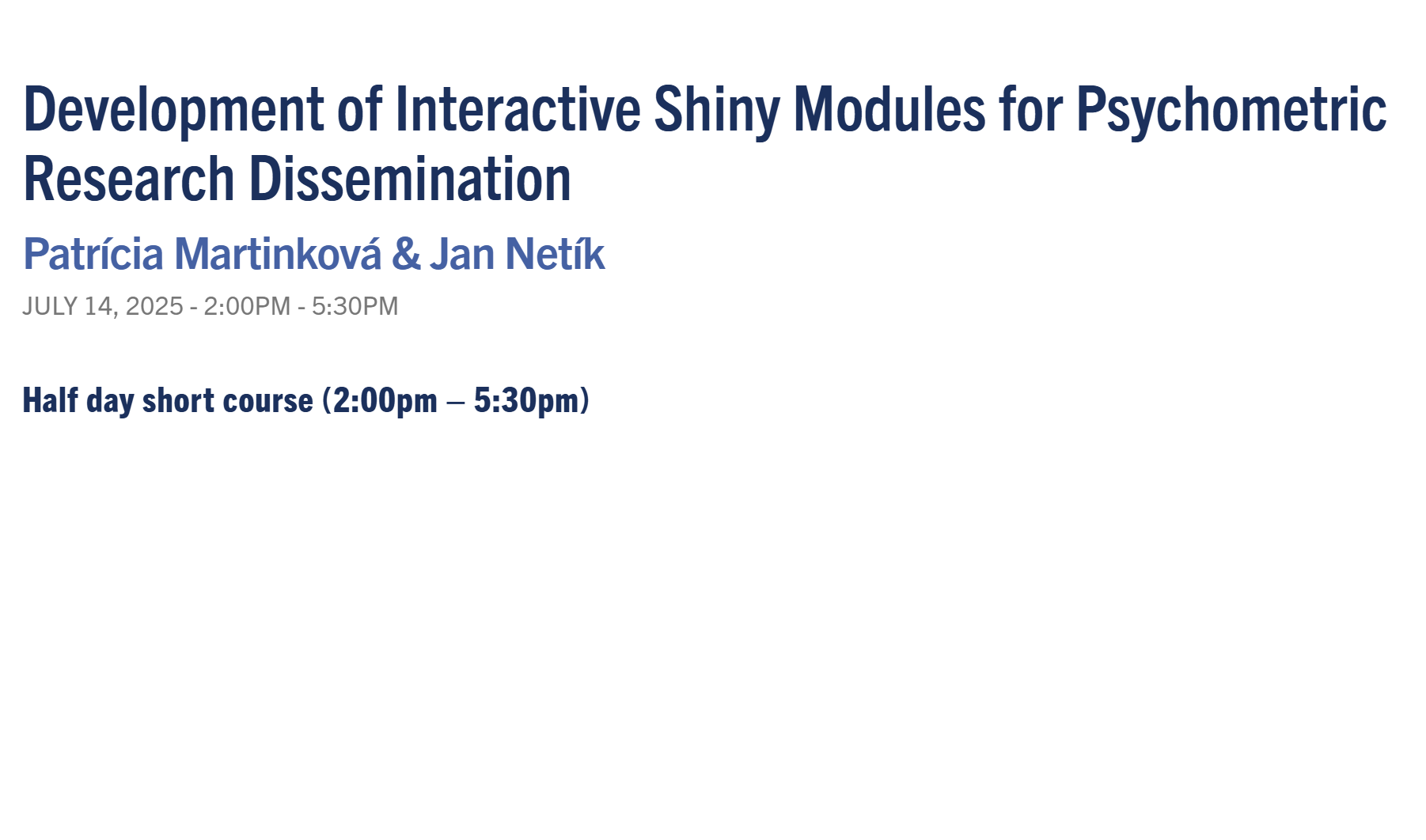 Development of Interactive Shiny Modules for Psychometric Research Dissemination

Patrícia Martinková & Jan Netík

JULY 14, 2025 - 2:00PM - 5:30PM

Half day short course (2:00pm – 5:30pm)